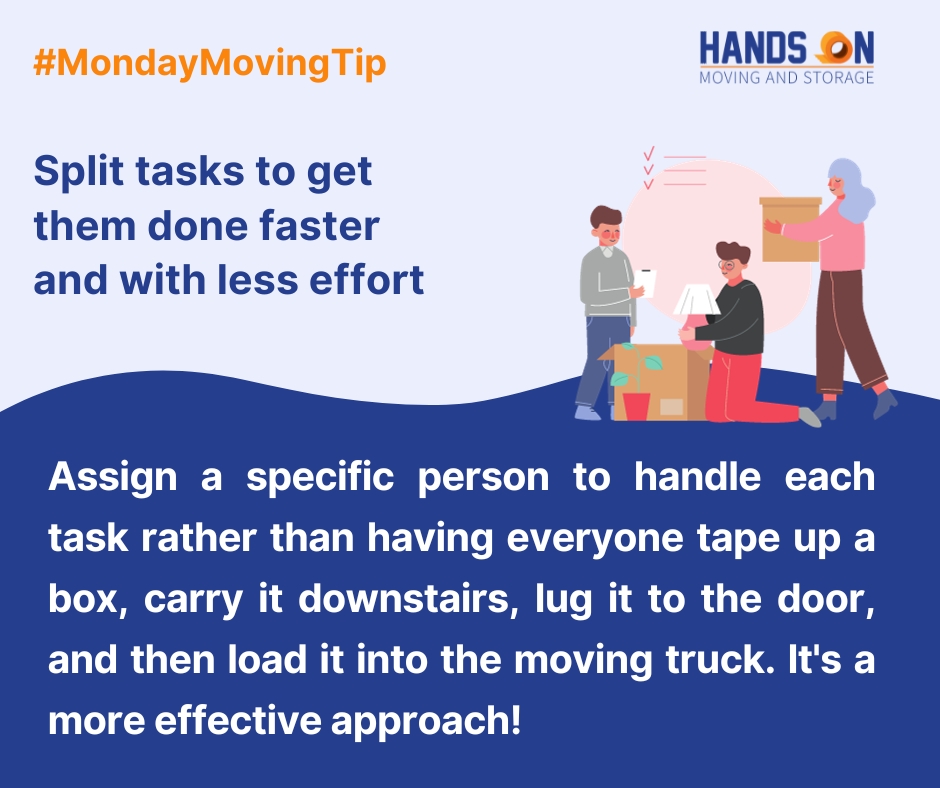 #MondayMovingTip

HANDS ON
MOVING AND STORAGE

Split tasks to get them done faster and with less effort

Assign a specific person to handle each task rather than having everyone tape up a box, carry it downstairs, lug it to the door, and then load it into the moving truck. It's a more effective approach!